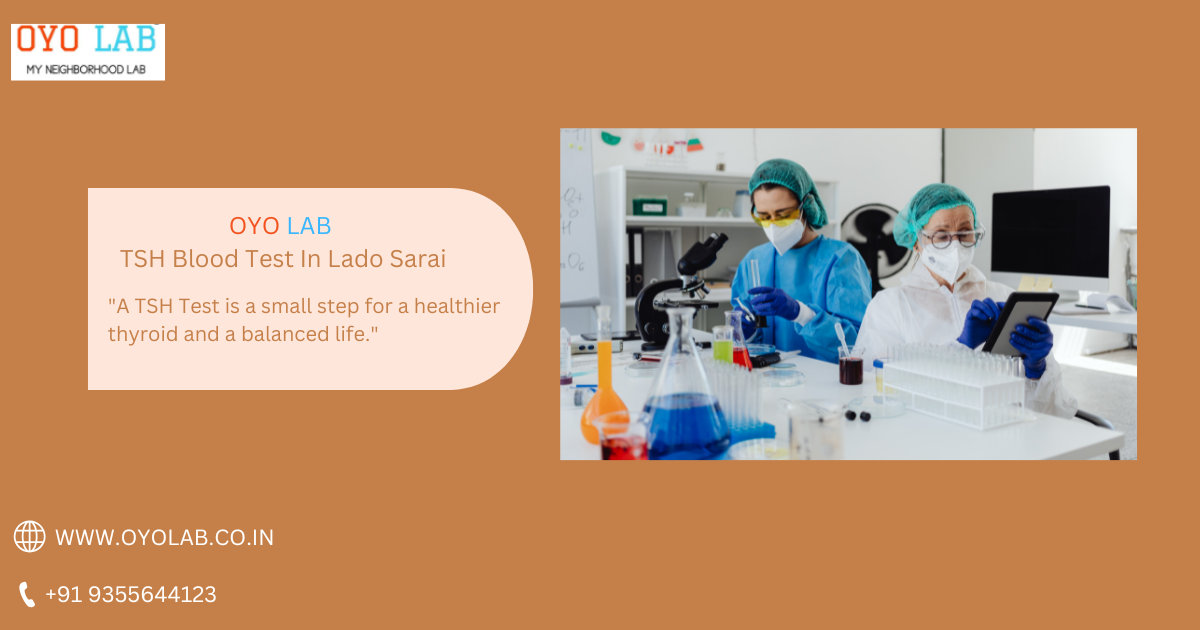 OYO LAB
MY NEIGHBORHOOD LAB

OYO LAB
TSH Blood Test In Lado Sarai

"A TSH Test is a small step for a healthier thyroid and a balanced life."

WWW.OYOLAB.CO.IN

+91 9355644123